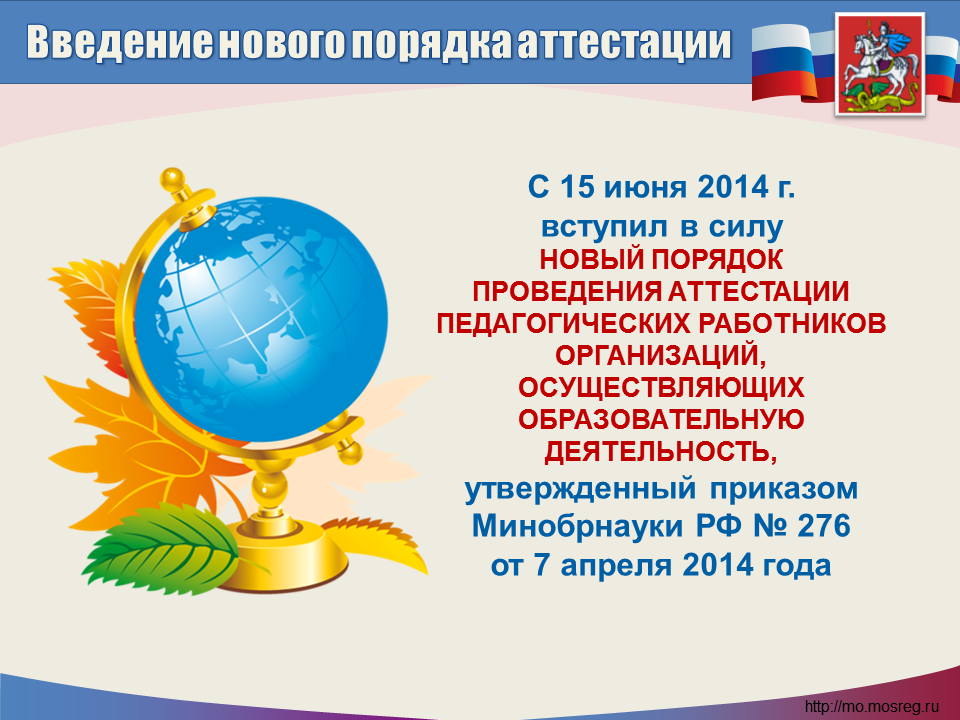 Введение нового порядка аттестации

С 15 июня 2014 г.
вступил в силу
НОВЫЙ ПОРЯДОК ПРОВЕДЕНИЯ АТТЕСТАЦИИ ПЕДАГОГИЧЕСКИХ РАБОТНИКОВ ОРГАНИЗАЦИЙ, ОСУЩЕСТВЛЯЮЩИХ ОБРАЗОВАТЕЛЬНУЮ ДЕЯТЕЛЬНОСТЬ,
утвержденный приказом Минобрнауки РФ № 276 от 7 апреля 2014 года

http://mo.mosreg.ru